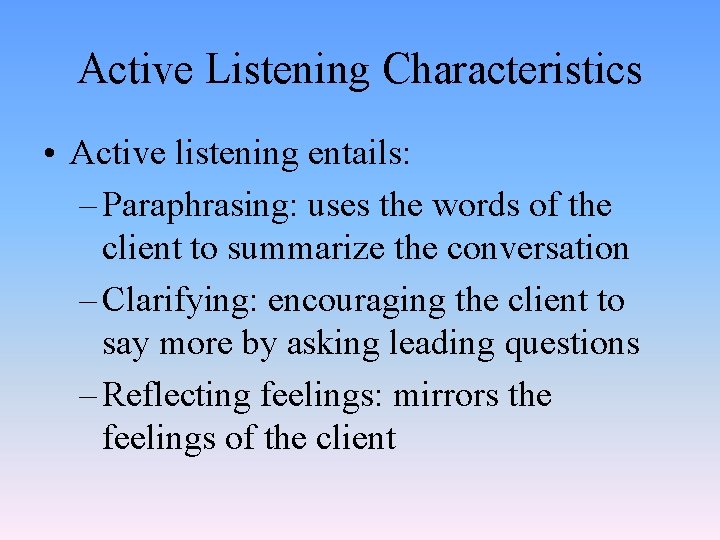 Active Listening Characteristics

• Active listening entails:

– Paraphrasing: uses the words of the client to summarize the conversation

– Clarifying: encouraging the client to say more by asking leading questions

– Reflecting feelings: mirrors the feelings of the client